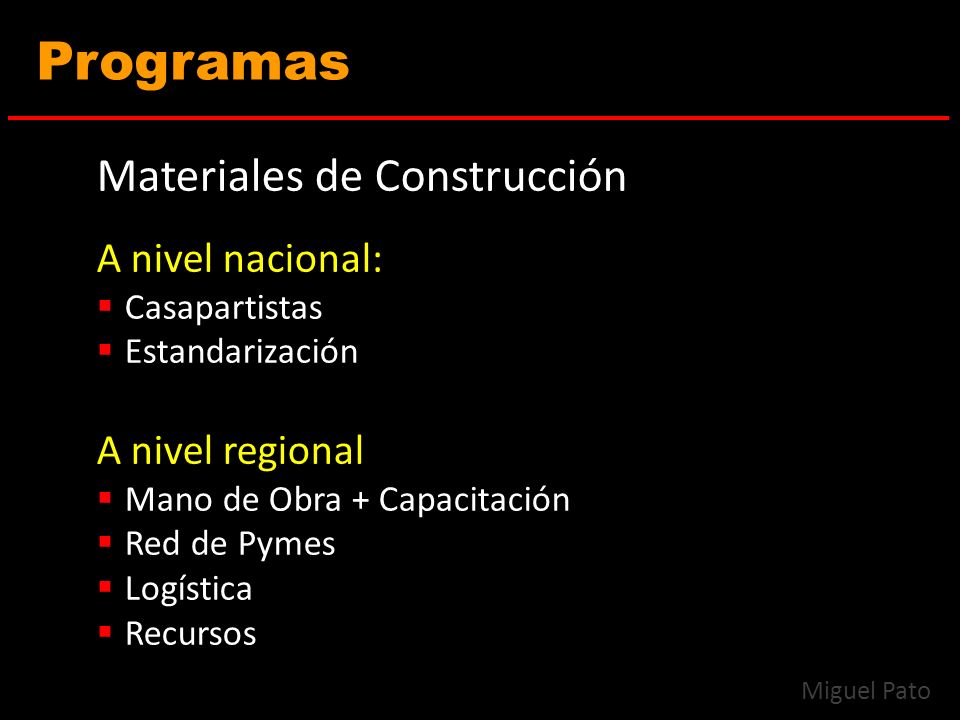 Programas

Materiales de Construcción

A nivel nacional:
- Casapartistas
- Estandarización

A nivel regional
- Mano de Obra + Capacitación
- Red de Pymes
- Logística
- Recursos

Miguel Pato